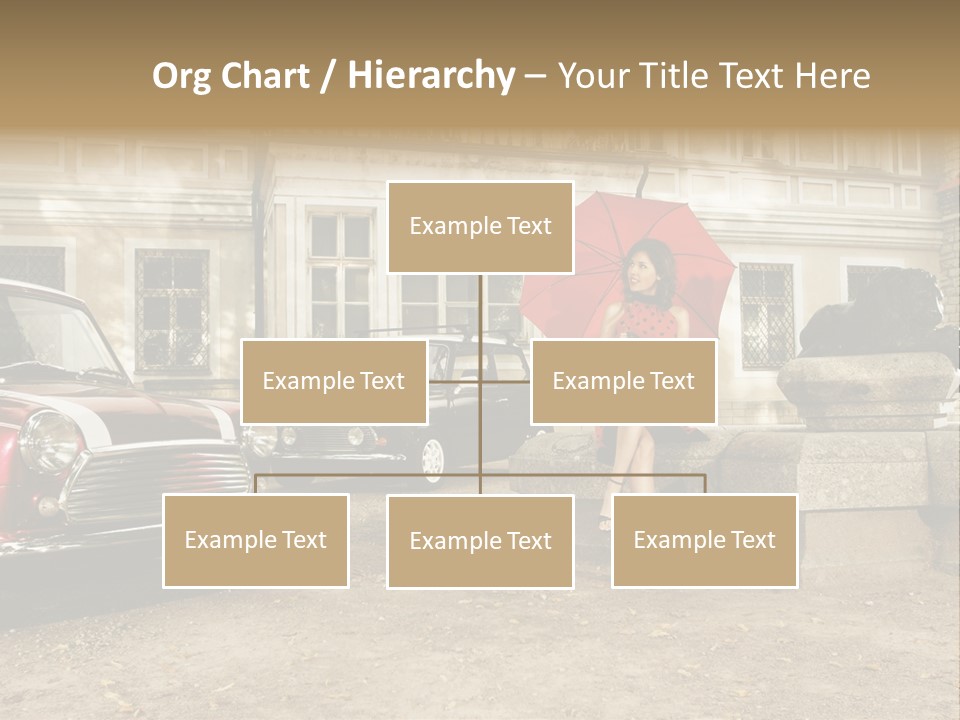 Org Chart / Hierarchy – Your Title Text Here

Example Text

Example Text

Example Text

Example Text

Example Text

Example Text